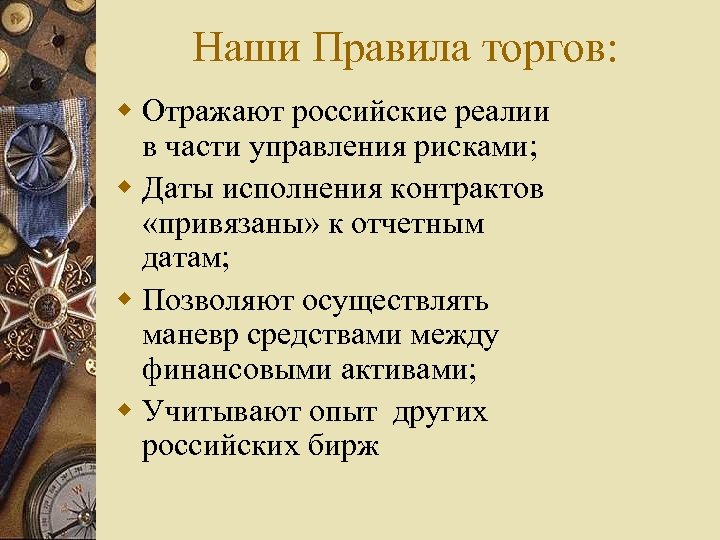 Наши Правила торгов:

Отражают российские реалии в части управления рисками;

Даты исполнения контрактов «привязаны» к отчетным датам;

Позволяют осуществлять маневр средствами между финансовыми активами;

Учитывают опыт других российских бирж